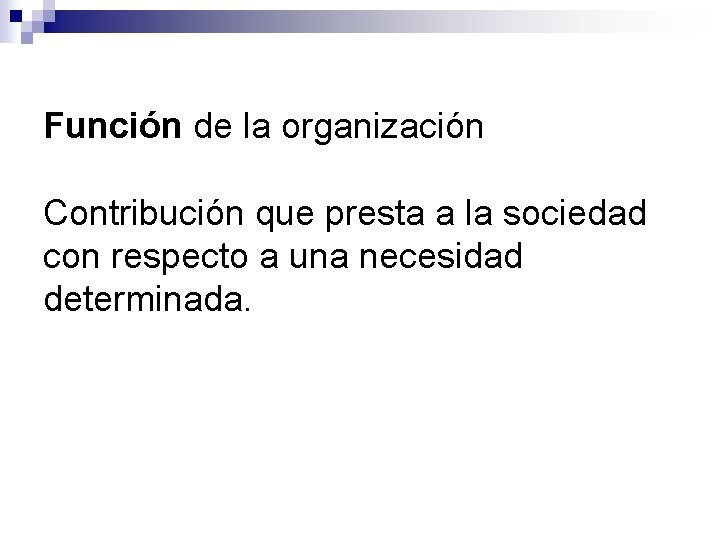 Función de la organización

Contribución que presta a la sociedad con respecto a una necesidad determinada.